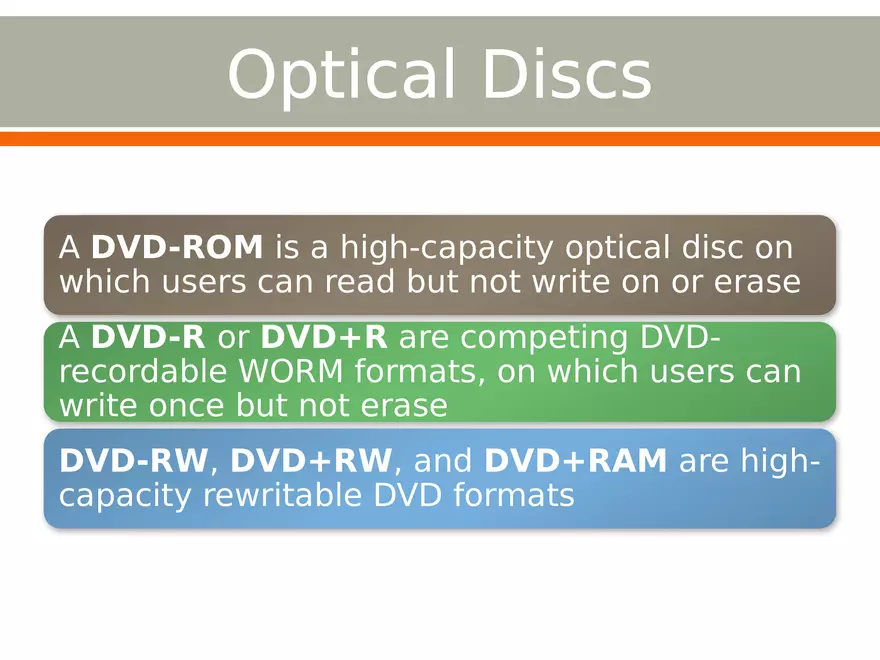 Optical Discs

A DVD-ROM is a high-capacity optical disc on which users can read but not write on or erase

A DVD-R or DVD+R are competing DVD-recordable WORM formats, on which users can write once but not erase

DVD-RW, DVD+RW, and DVD+RAM are high-capacity rewritable DVD formats